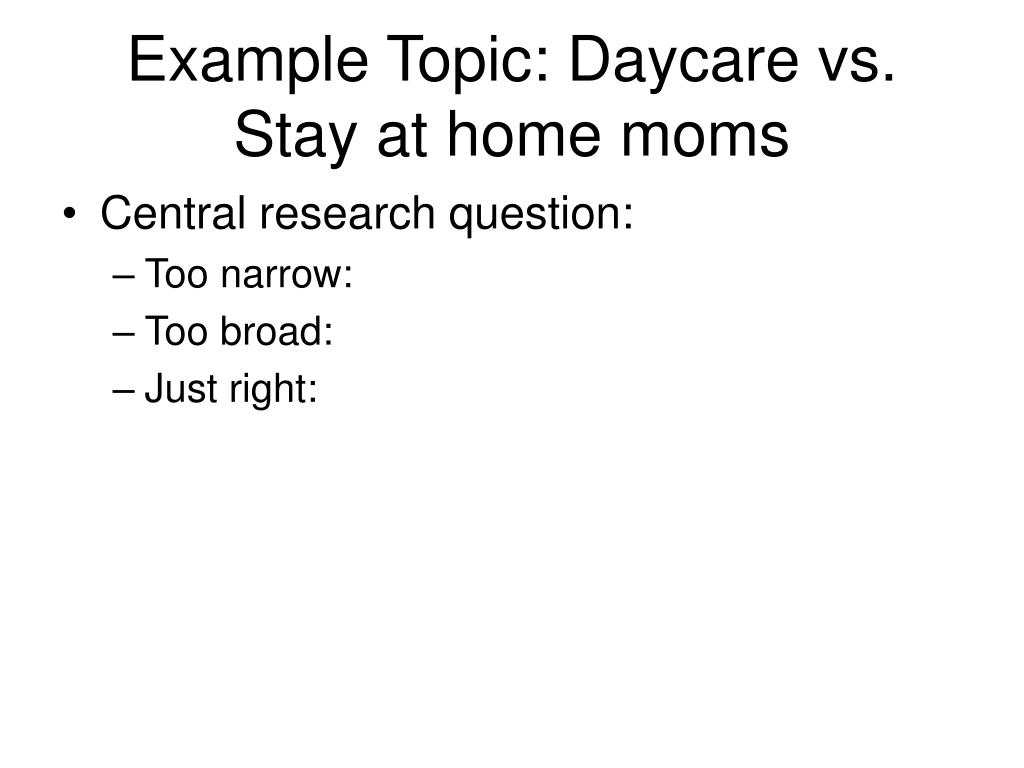 Example Topic: Daycare vs. Stay at home moms

• Central research question:
– Too narrow:
– Too broad:
– Just right: